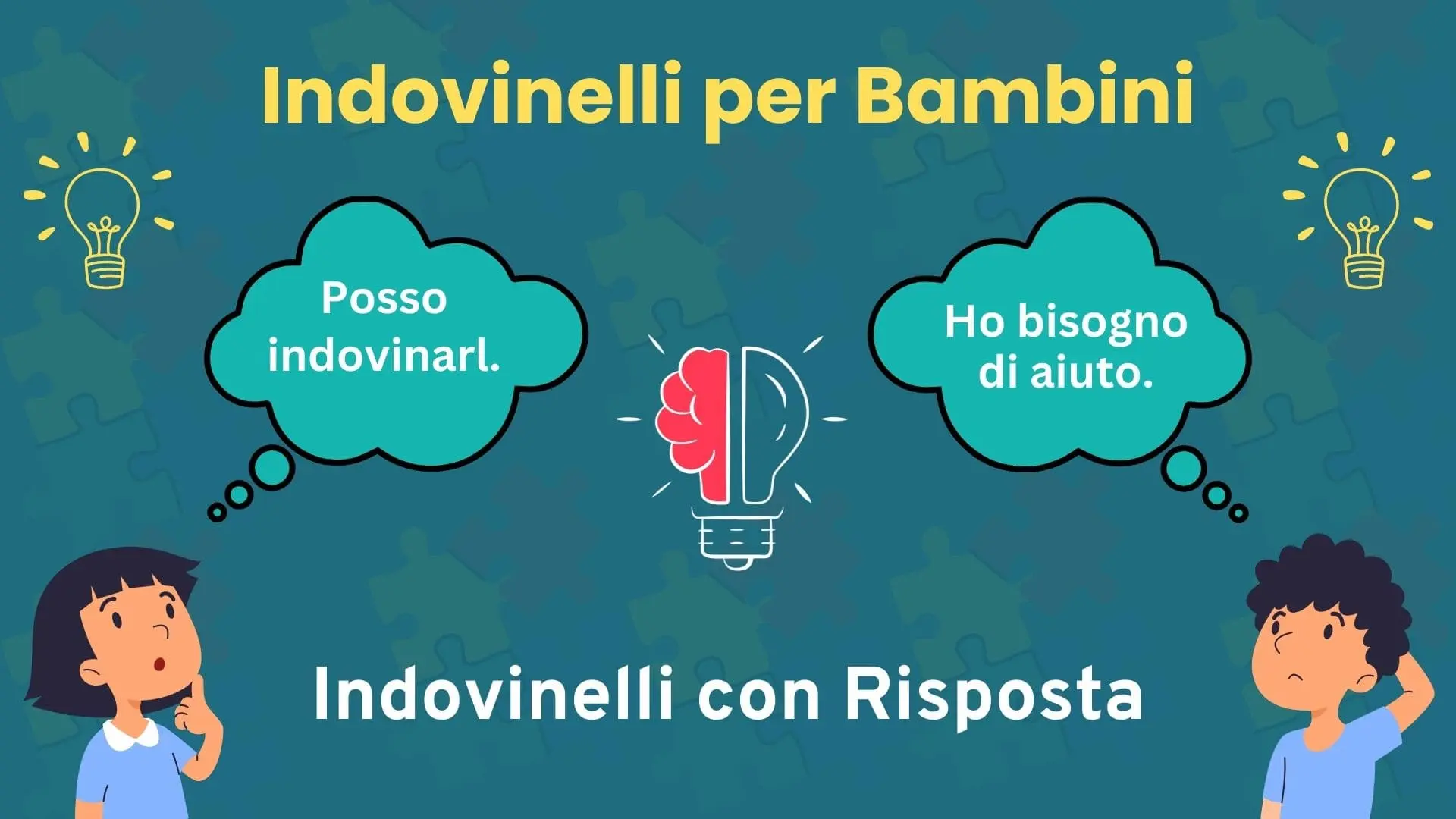 Indovinelli per Bambini

Posso indovinarl.

Ho bisogno di aiuto.

Indovinelli con Risposta